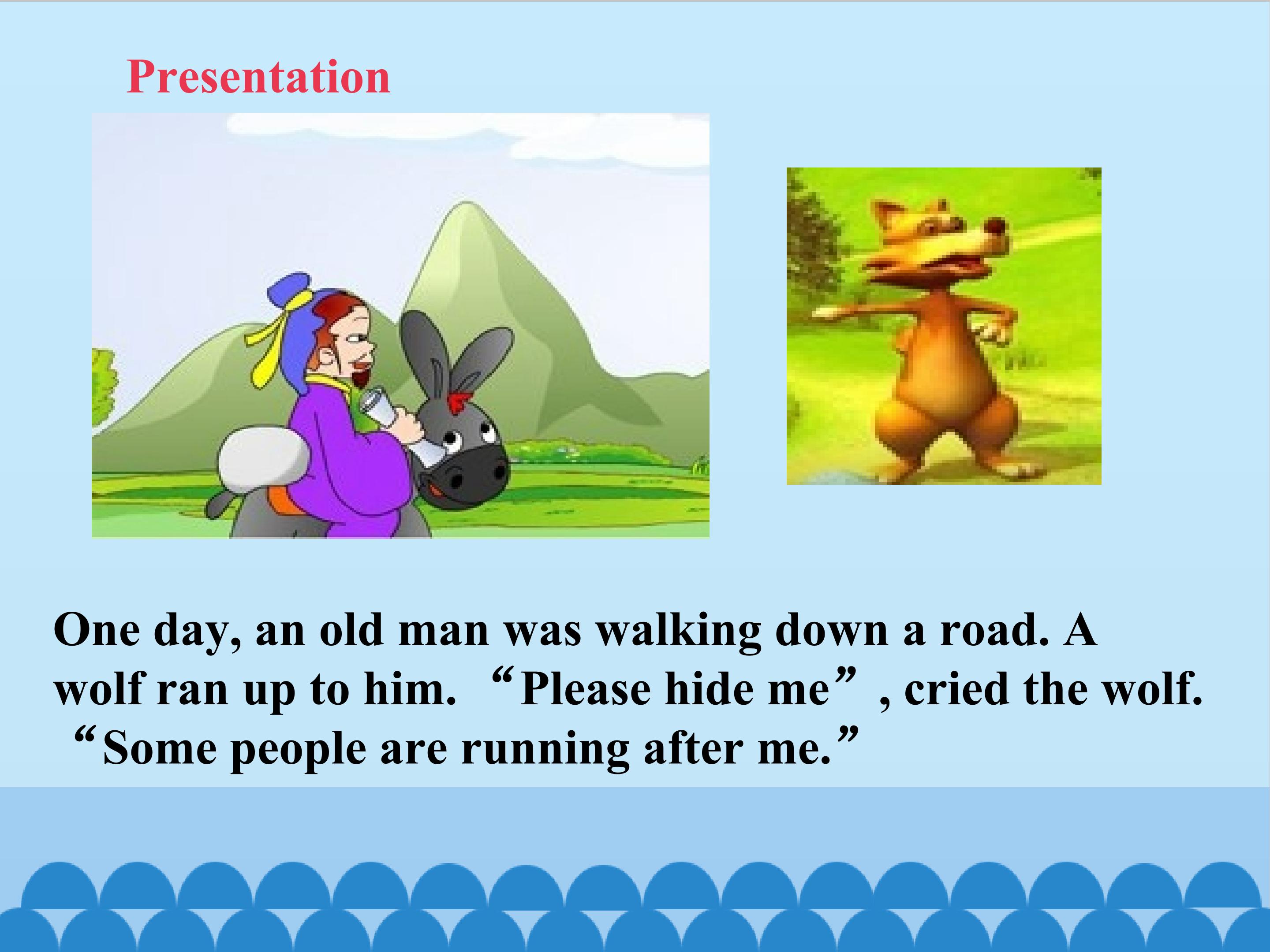 Presentation

One day, an old man was walking down a road. A wolf ran up to him. “Please hide me”, cried the wolf. “Some people are running after me.”